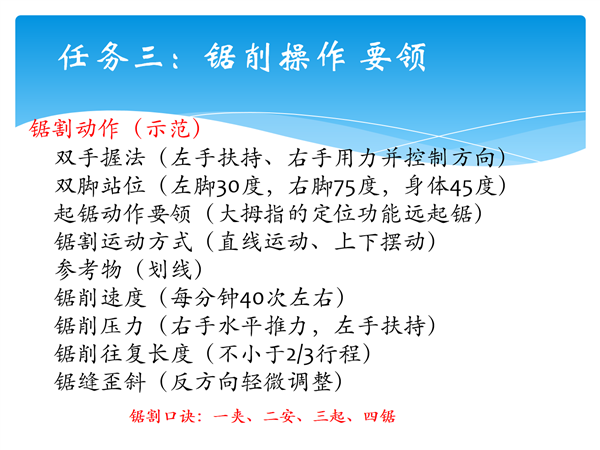 任务三：锯削操作 要领

锯割动作（示范）

双手握法（左手扶持、右手用力并控制方向）
双脚站位（左脚30度，右脚75度，身体45度）
起锯动作要领（大拇指的定位功能远起锯）
锯割运动方式（直线运动、上下摆动）
参考物（划线）
锯削速度（每分钟40次左右）
锯削压力（右手水平推力，左手扶持）
锯削往复长度（不小于2/3行程）
锯缝歪斜（反方向轻微调整）

锯割口诀：一夹、二安、三起、四锯